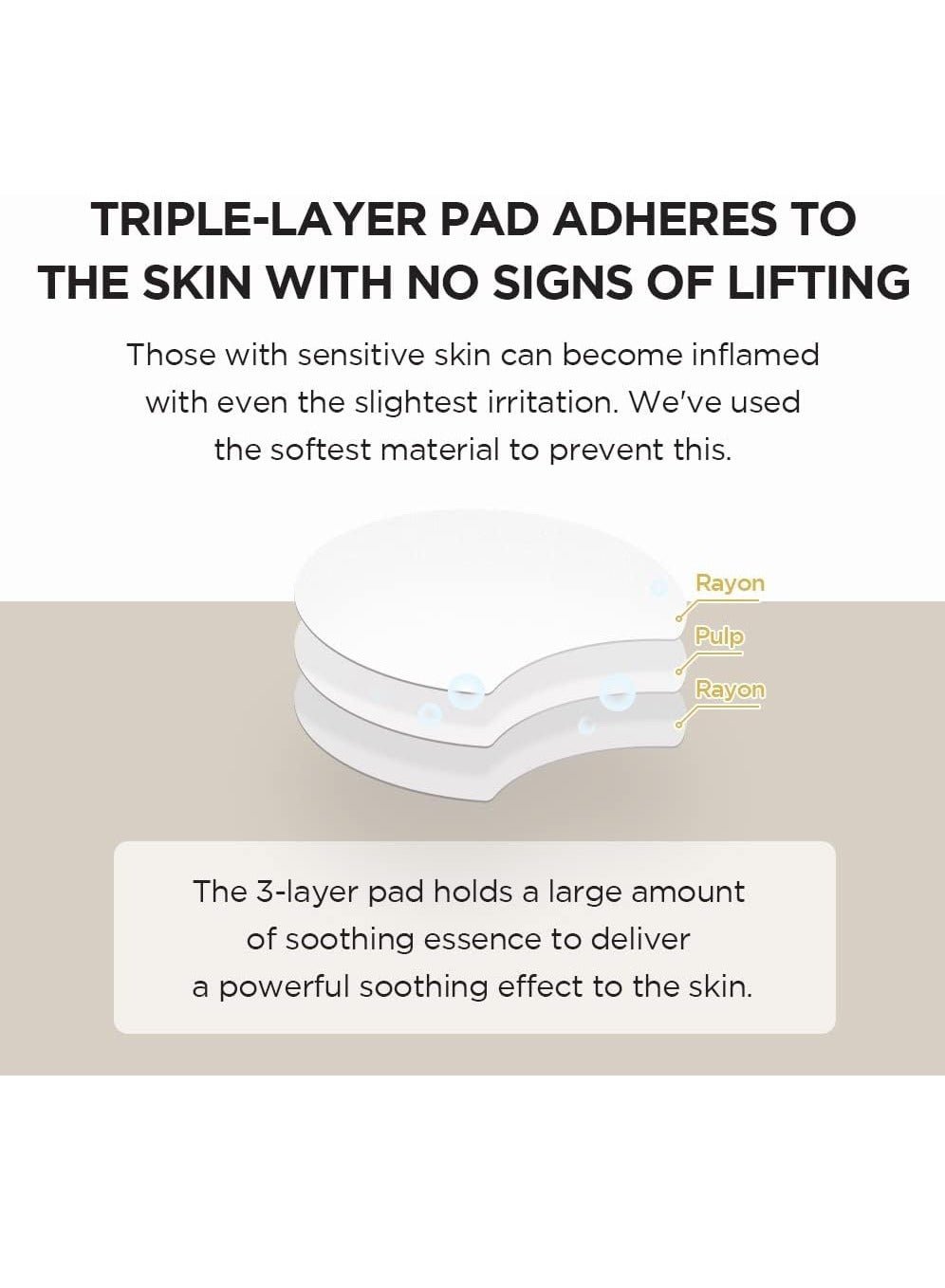 TRIPLE-LAYER PAD ADHERES TO THE SKIN WITH NO SIGNS OF LIFTING

Those with sensitive skin can become inflamed with even the slightest irritation. We've used the softest material to prevent this.

Rayon
Pulp
Rayon

The 3-layer pad holds a large amount of soothing essence to deliver a powerful soothing effect to the skin.